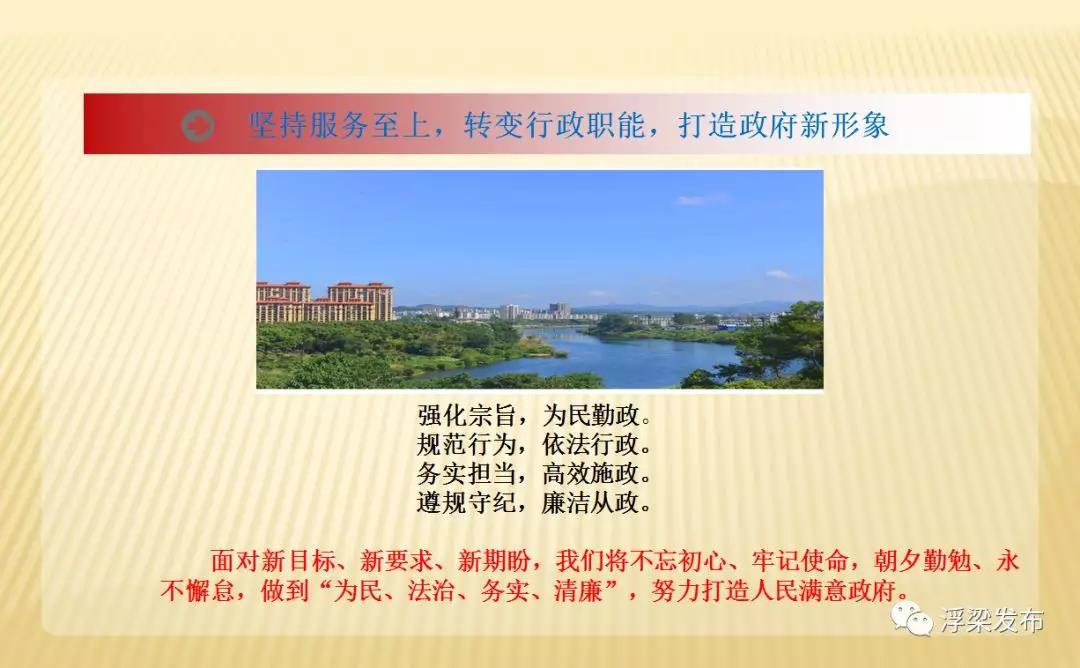 坚持服务至上，转变行政职能，打造政府新形象

强化宗旨，为民勤政。
规范行为，依法行政。
务实担当，高效施政。
遵规守纪，廉洁从政。

面对新目标、新要求、新期盼，我们将不忘初心、牢记使命，朝夕勤勉、永不懈怠，做到“为民、法治、务实、清廉”，努力打造人民满意政府。

浮梁发布